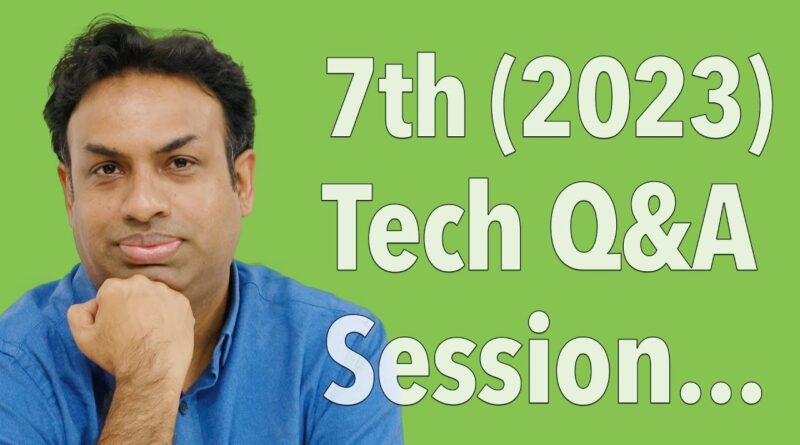 7th (2023)
Tech Q&A
Session...